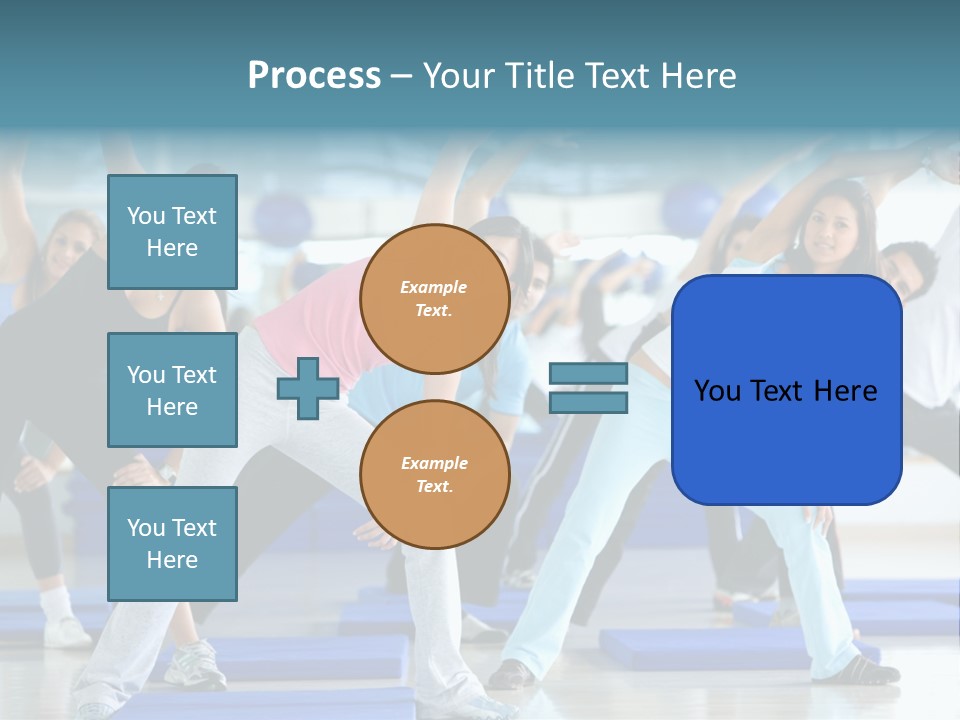 Process – Your Title Text Here

You Text Here

You Text Here

You Text Here

Example Text.

Example Text.

You Text Here